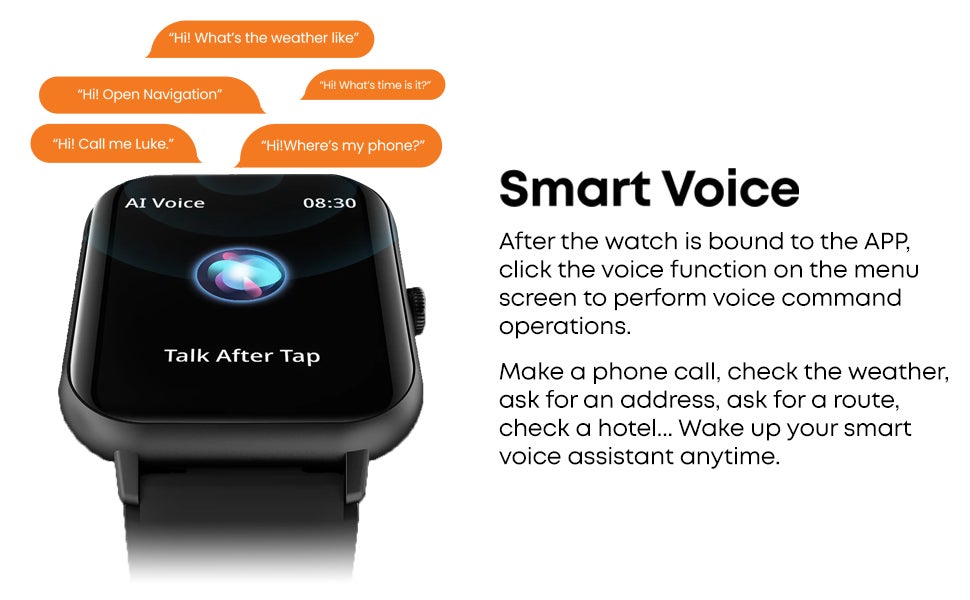 "Hi! What's the weather like"

"Hi! Open Navigation"

"Hi! What's time is it?"

"Hi! Call me Luke."

"Hi!Where's my phone?"

AI Voice

08:30

Talk After Tap

Smart Voice

After the watch is bound to the APP, click the voice function on the menu screen to perform voice command operations.

Make a phone call, check the weather, ask for an address, ask for a route, check a hotel... Wake up your smart voice assistant anytime.